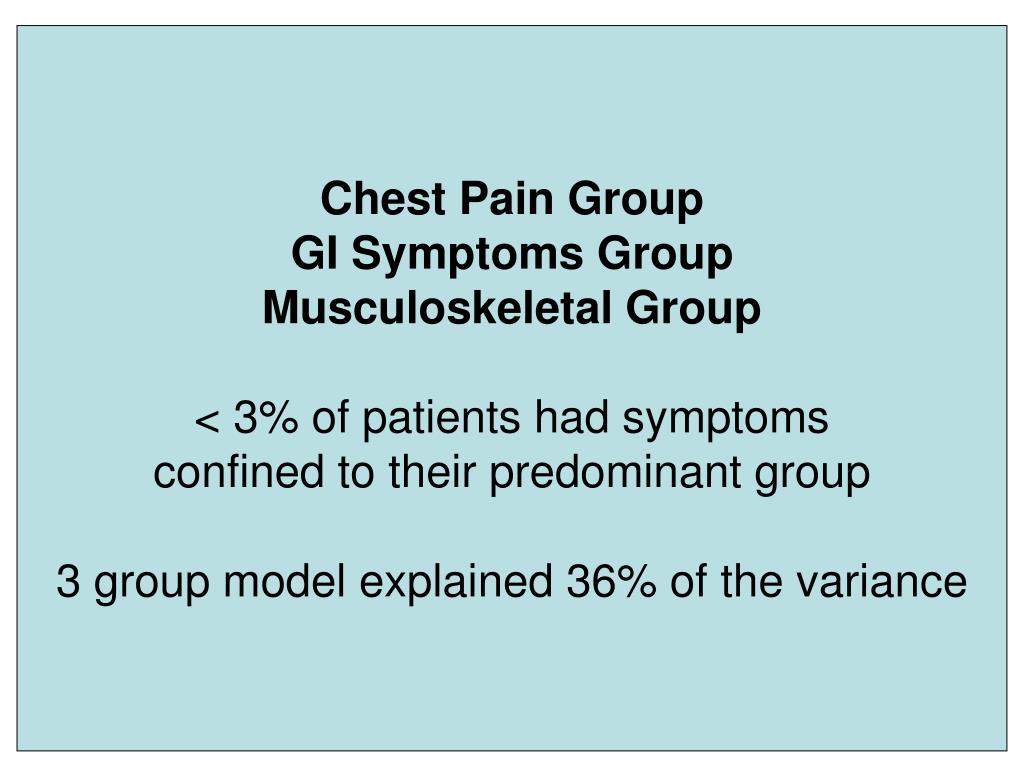 Chest Pain Group
GI Symptoms Group
Musculoskeletal Group

< 3% of patients had symptoms confined to their predominant group

3 group model explained 36% of the variance